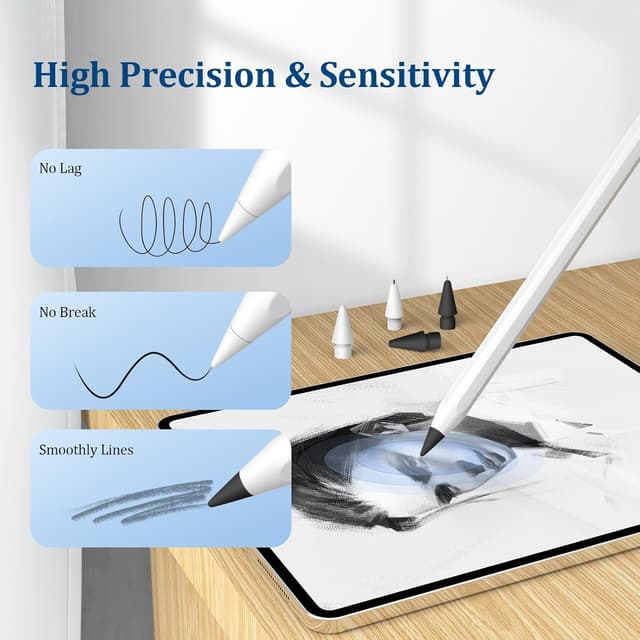 High Precision & Sensitivity

No Lag

No Break

Smoothly Lines